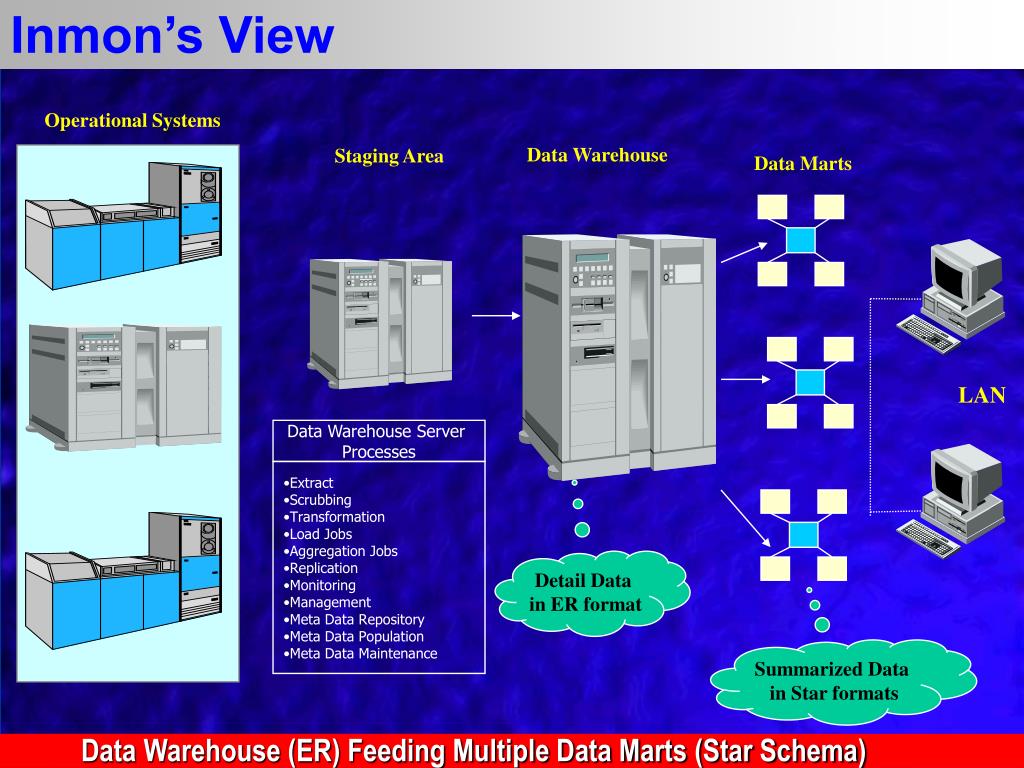 Inmon's View

Operational Systems

Staging Area

Data Warehouse

Data Marts

LAN

Data Warehouse Server Processes

•Extract
•Scrubbing
•Transformation
•Load Jobs
•Aggregation Jobs
•Replication
•Monitoring
•Management
•Meta Data Repository
•Meta Data Population
•Meta Data Maintenance

Detail Data in ER format

Summarized Data in Star formats

Data Warehouse (ER) Feeding Multiple Data Marts (Star Schema)